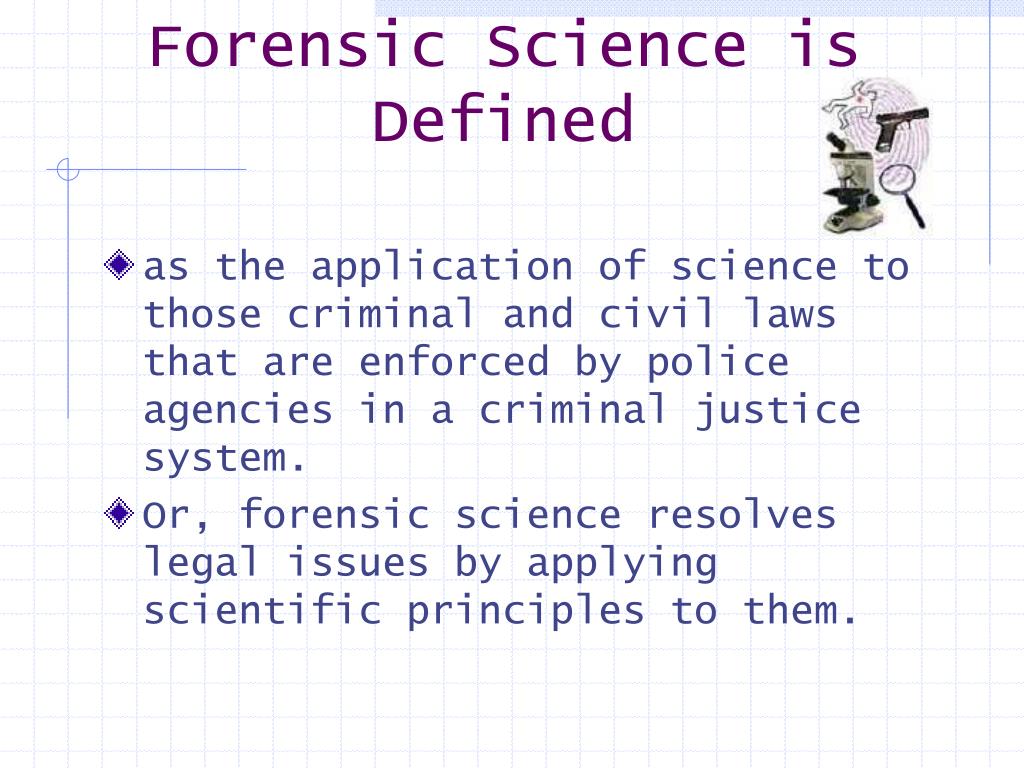 Forensic Science is Defined

as the application of science to those criminal and civil laws that are enforced by police agencies in a criminal justice system.

Or, forensic science resolves legal issues by applying scientific principles to them.